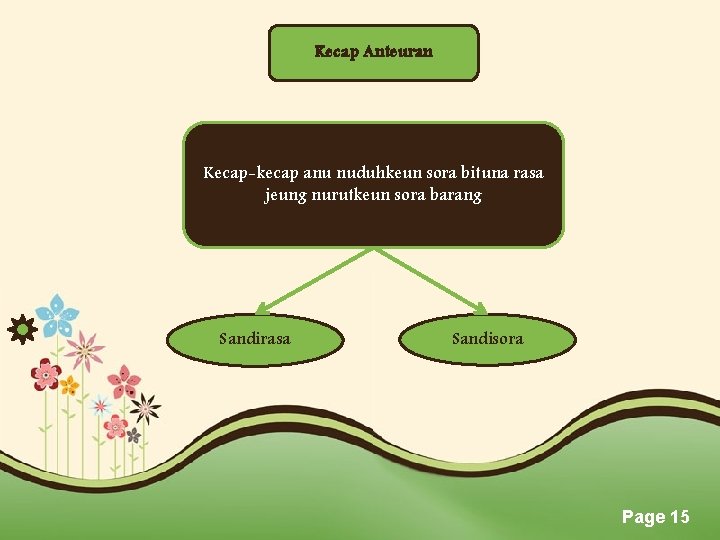 Kecap Anteuran

Kecap-kecap anu nuduhkeun sora bituna rasa jeung nurutkeun sora barang

Sandirasa

Sandisora

Page 15